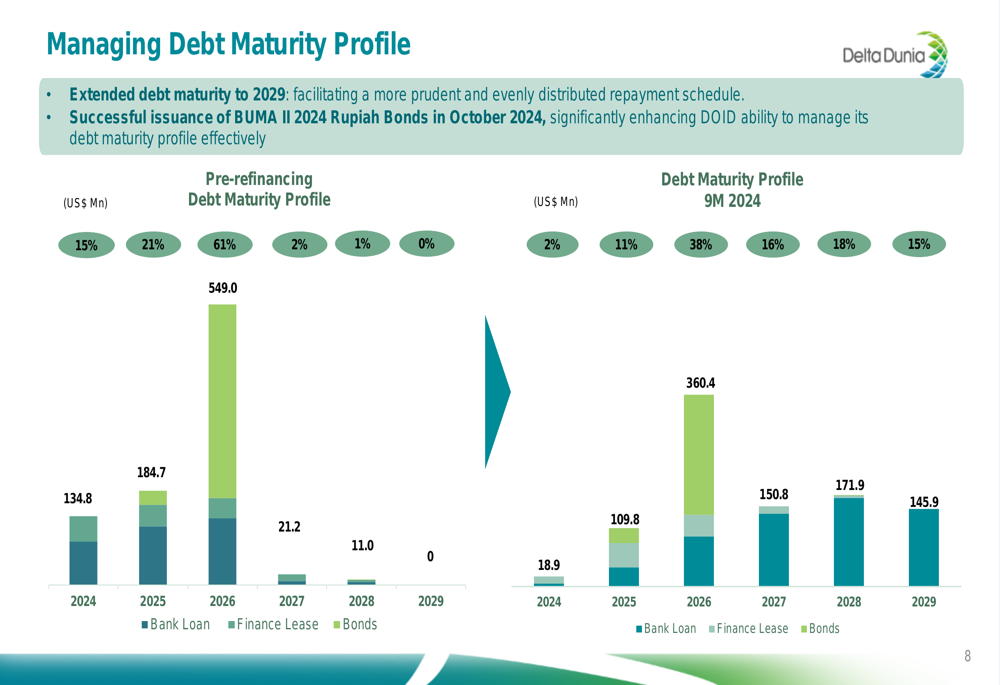 Managing Debt Maturity Profile

Delta Dunia

• **Extended debt maturity to 2029**: facilitating a more prudent and evenly distributed repayment schedule.
• **Successful issuance of BUMA II 2024 Rupiah Bonds in October 2024,** significantly enhancing DOID ability to manage its debt maturity profile effectively

Pre-refinancing Debt Maturity Profile

(US$ Mn)

15% 21% 61% 2% 1% 0%

134.8
184.7
549.0
21.2
11.0
0

2024 2025 2026 2027 2028 2029

Bank Loan Finance Lease Bonds

Debt Maturity Profile 9M 2024

(US$ Mn)

2% 11% 38% 16% 18% 15%

18.9
109.8
360.4
150.8
171.9
145.9

2024 2025 2026 2027 2028 2029

Bank Loan Finance Lease Bonds

8